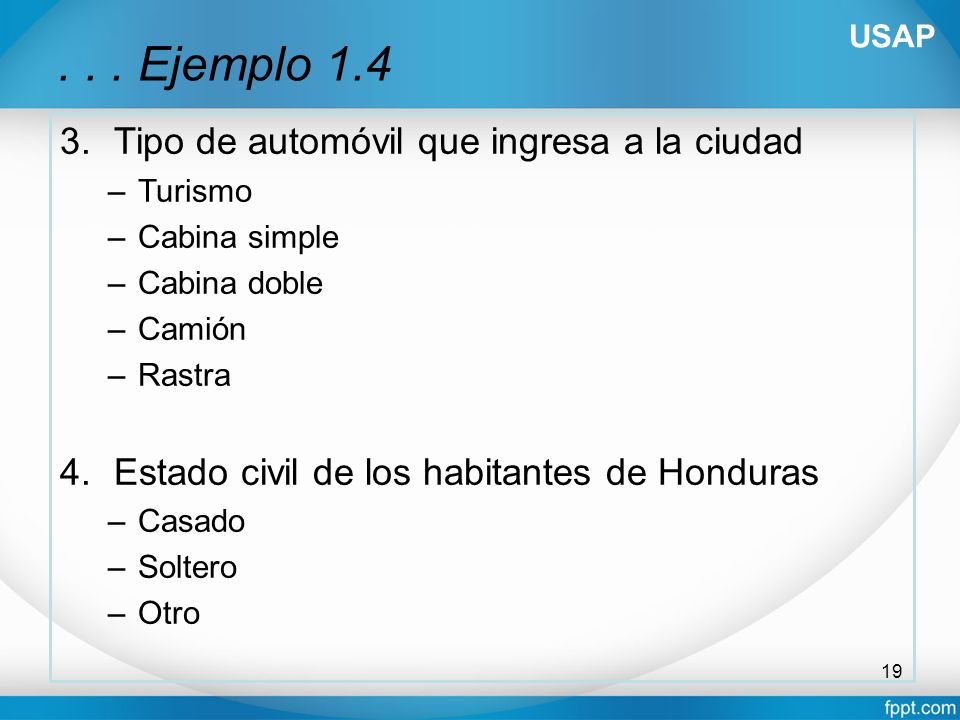 USAP

. . . Ejemplo 1.4

3. Tipo de automóvil que ingresa a la ciudad
– Turismo
– Cabina simple
– Cabina doble
– Camión
– Rastra

4. Estado civil de los habitantes de Honduras
– Casado
– Soltero
– Otro

19

fppt.com